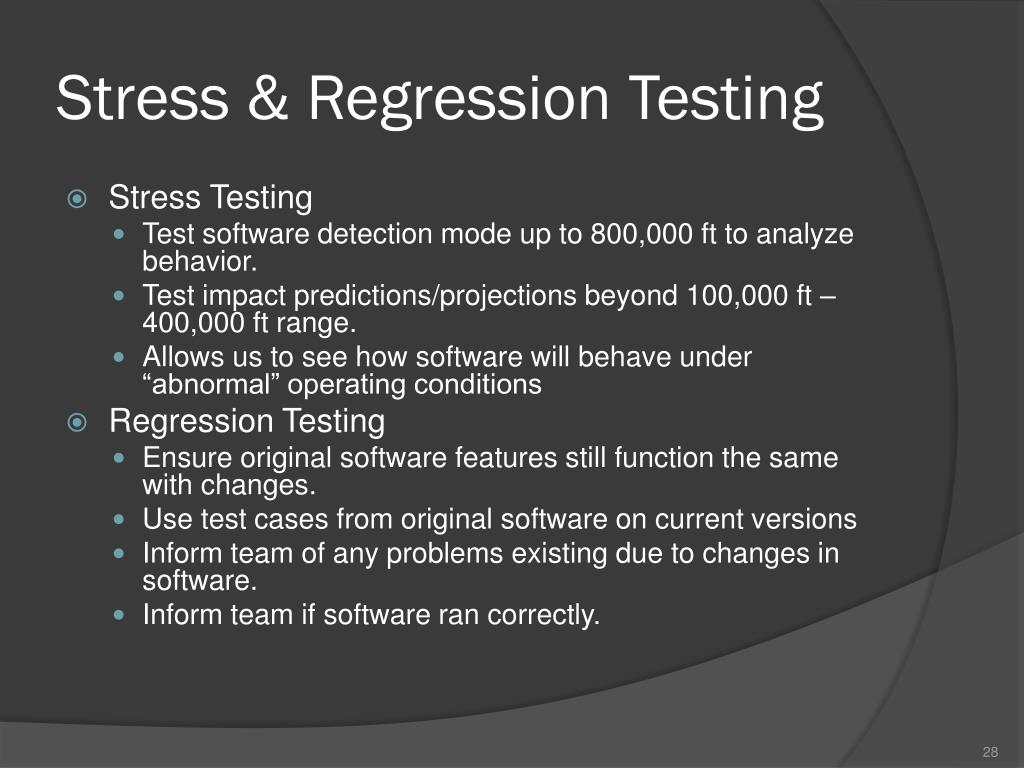 Stress & Regression Testing

Stress Testing

Test software detection mode up to 800,000 ft to analyze behavior.

Test impact predictions/projections beyond 100,000 ft – 400,000 ft range.

Allows us to see how software will behave under “abnormal” operating conditions

Regression Testing

Ensure original software features still function the same with changes.

Use test cases from original software on current versions

Inform team of any problems existing due to changes in software.

Inform team if software ran correctly.

28